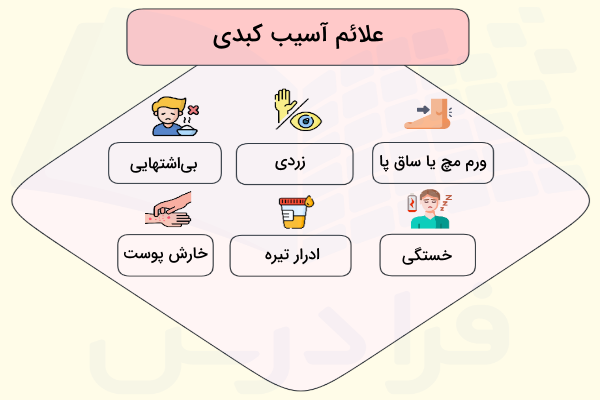 علائم آسیب کبدی

ورم مچ یا ساق پا

زردی

بی‌اشتهایی

خستگی

ادرار تیره

خارش پوست

فرادرس